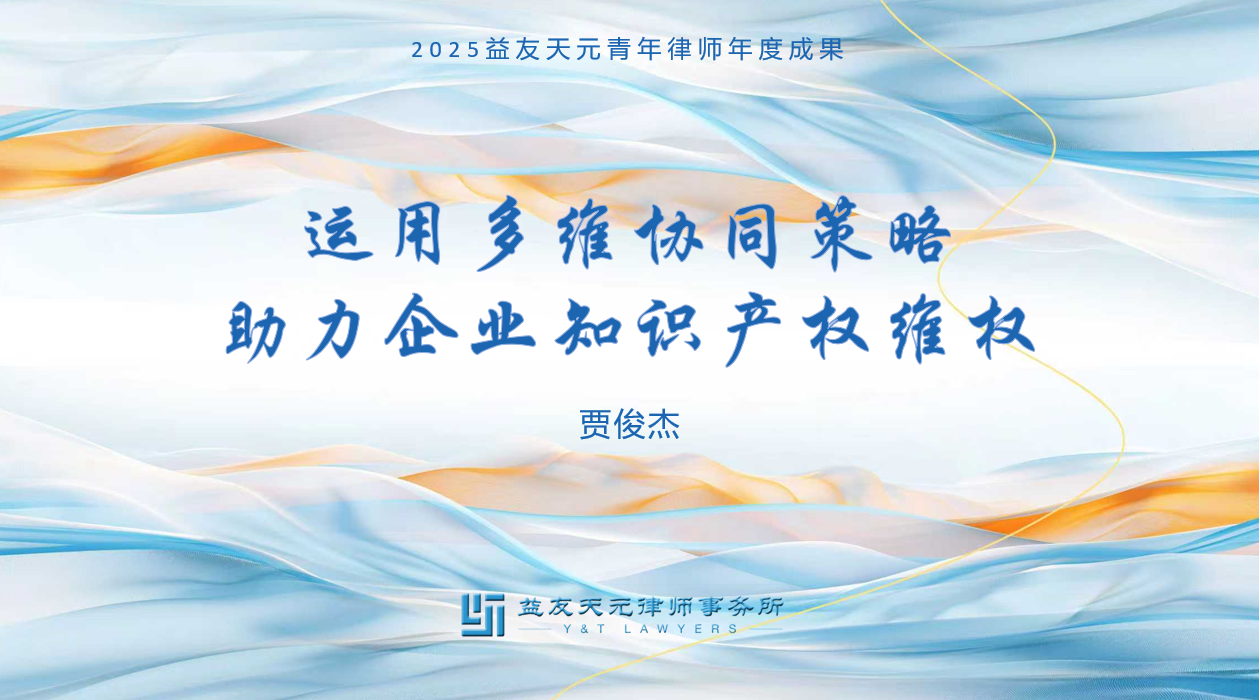 2025益友天元青年律师年度成果

运用多维协同策略
助力企业知识产权维权

贾俊杰

益友天元律师事务所
Y&T LAWYERS